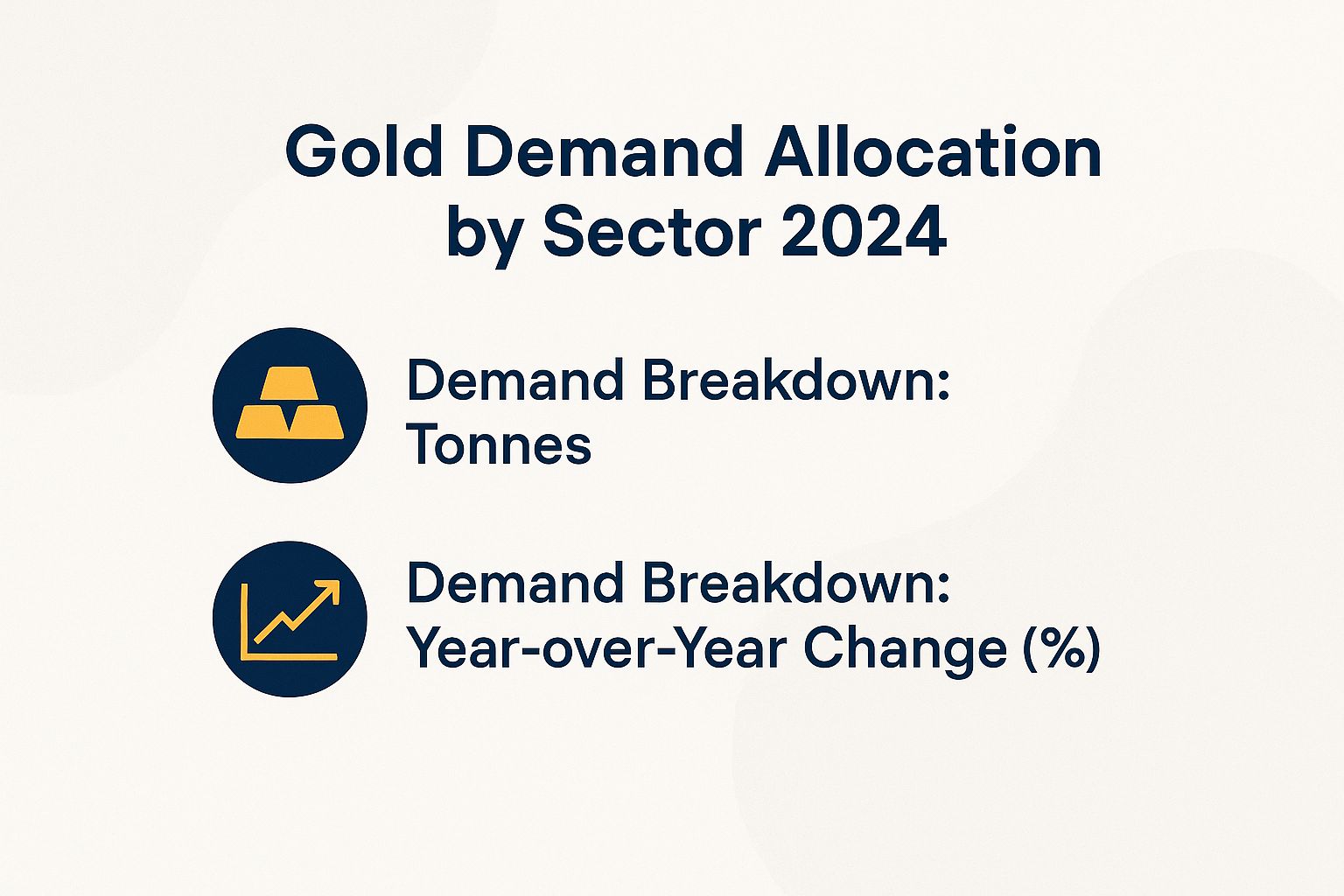 Gold Demand Allocation by Sector 2024

Demand Breakdown: Tonnes

Demand Breakdown: Year-over-Year Change (%)